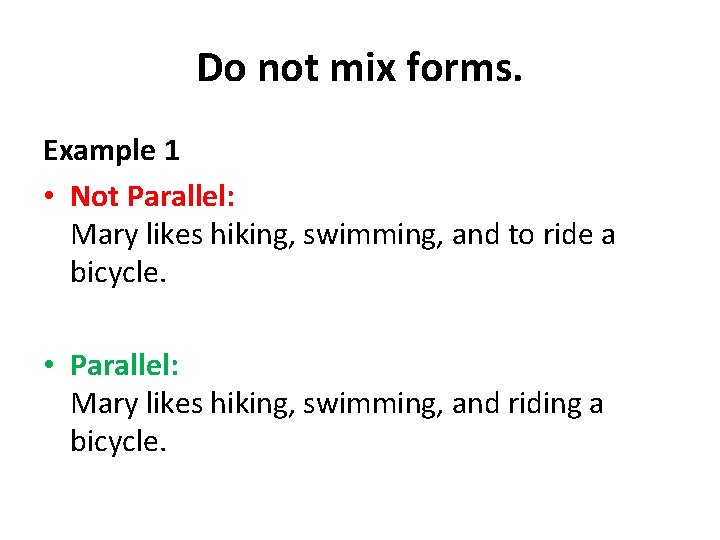 Do not mix forms.

Example 1

• Not Parallel:
Mary likes hiking, swimming, and to ride a bicycle.

• Parallel:
Mary likes hiking, swimming, and riding a bicycle.